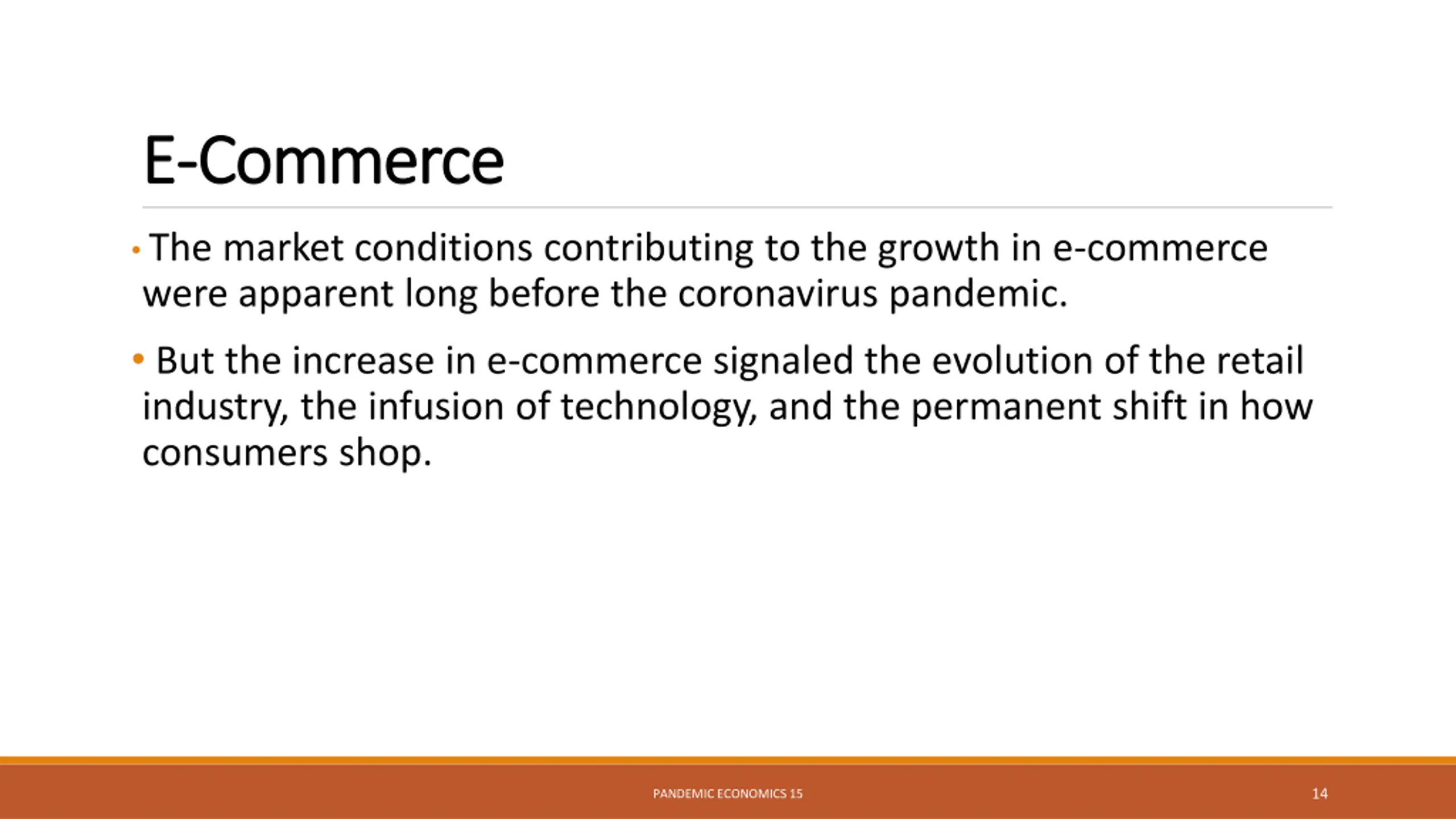 E-Commerce

• The market conditions contributing to the growth in e-commerce were apparent long before the coronavirus pandemic.

• But the increase in e-commerce signaled the evolution of the retail industry, the infusion of technology, and the permanent shift in how consumers shop.

PANDEMIC ECONOMICS 15

14